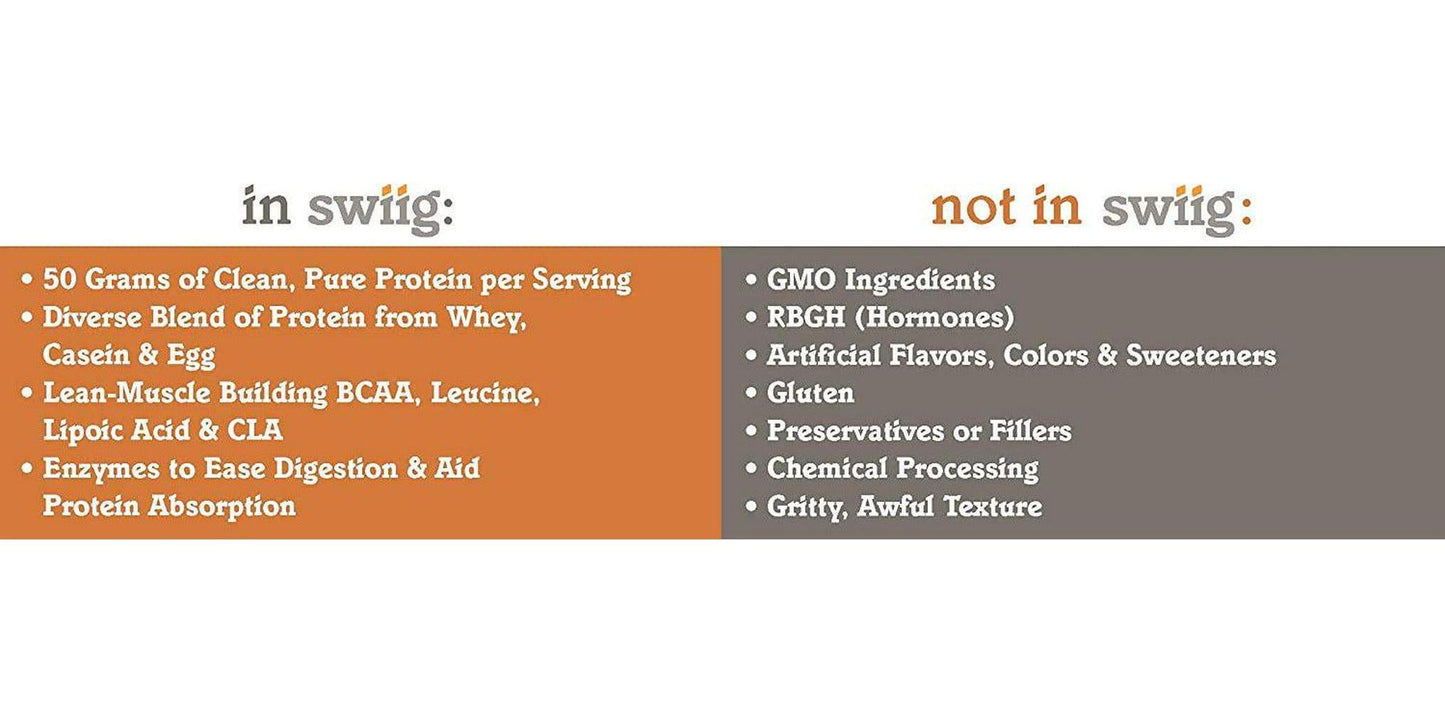 in swiig:

• 50 Grams of Clean, Pure Protein per Serving
• Diverse Blend of Protein from Whey, Casein & Egg
• Lean-Muscle Building BCAA, Leucine, Lipoic Acid & CLA
• Enzymes to Ease Digestion & Aid Protein Absorption

not in swiig:

• GMO Ingredients
• RBGH (Hormones)
• Artificial Flavors, Colors & Sweeteners
• Gluten
• Preservatives or Fillers
• Chemical Processing
• Gritty, Awful Texture